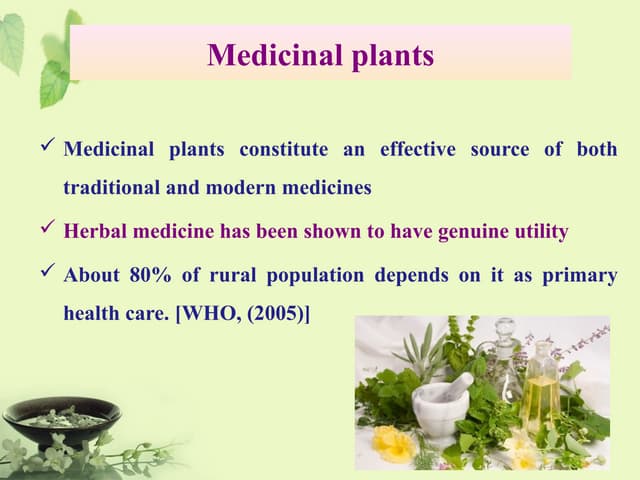 Medicinal plants

✓ Medicinal plants constitute an effective source of both traditional and modern medicines

✓ Herbal medicine has been shown to have genuine utility

✓ About 80% of rural population depends on it as primary health care. [WHO, (2005)]